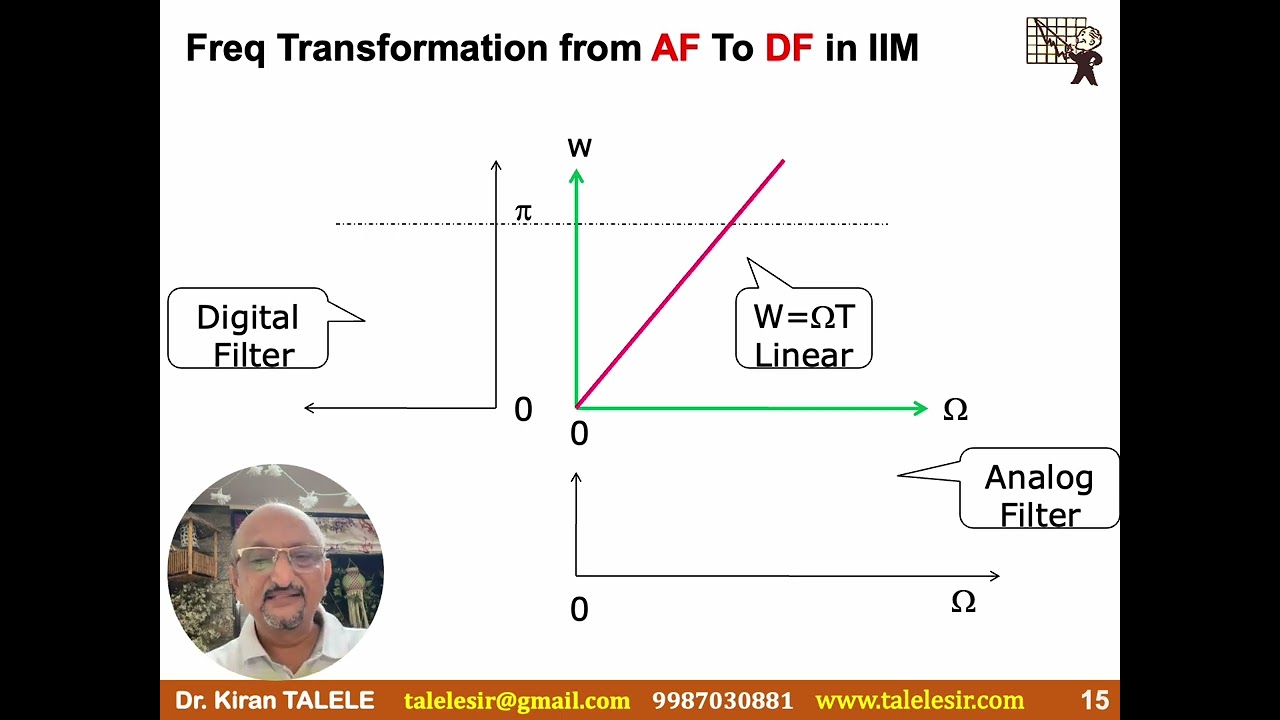 Freq Transformation from AF To DF in IIM

w

$\pi$

Digital Filter

W=$\Omega$T Linear

0

0

$\Omega$

Analog Filter

0

$\Omega$

Dr. Kiran TALELE talelesir@gmail.com 9987030881 www.talelesir.com 15